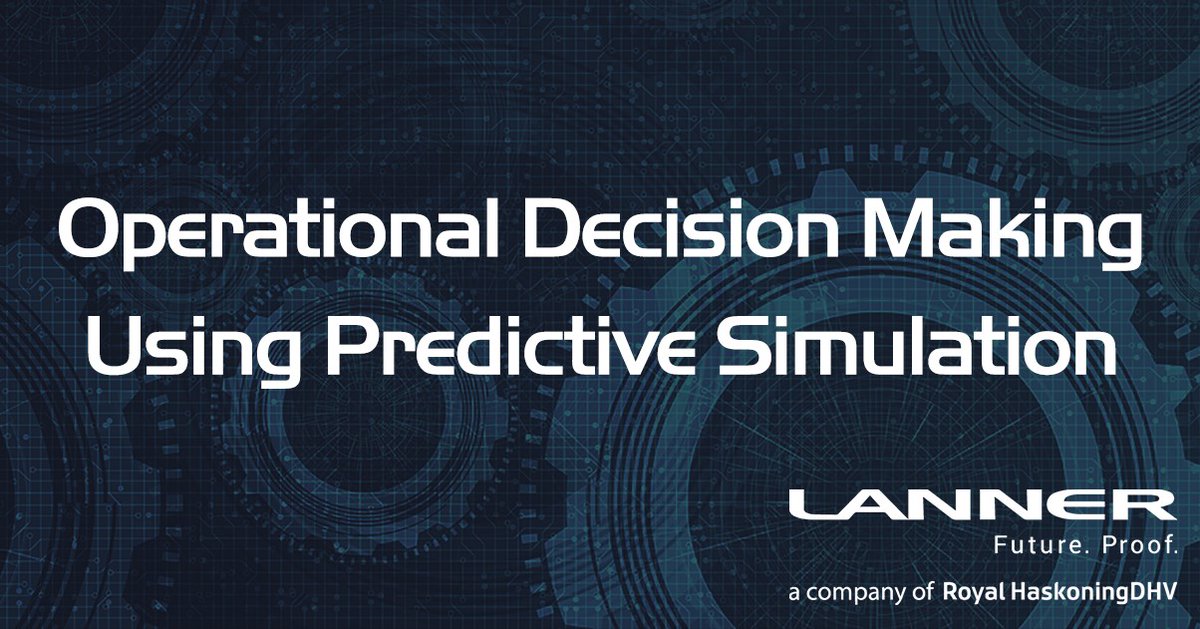 Operational Decision Making Using Predictive Simulation

LANNER
Future. Proof.

a company of Royal HaskoningDHV